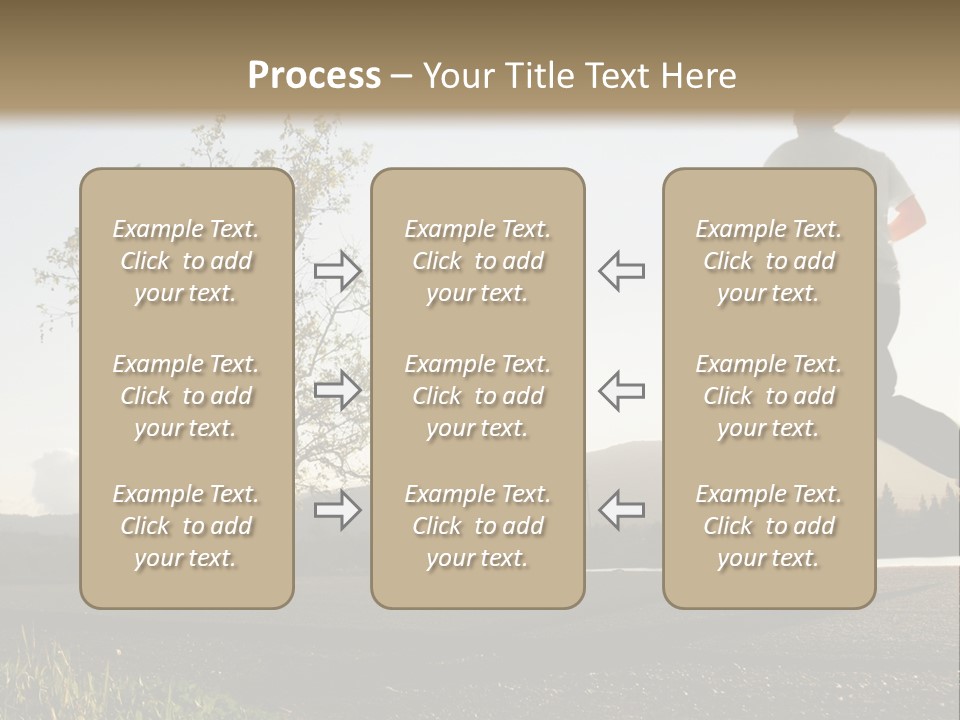 Process – Your Title Text Here

Example Text. Click to add your text.

Example Text. Click to add your text.

Example Text. Click to add your text.

Example Text. Click to add your text.

Example Text. Click to add your text.

Example Text. Click to add your text.

Example Text. Click to add your text.

Example Text. Click to add your text.

Example Text. Click to add your text.